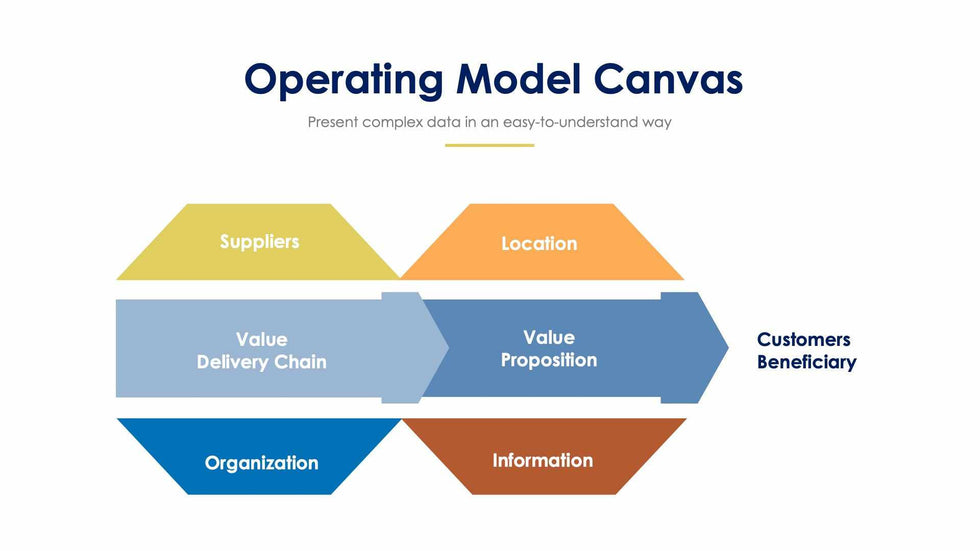 Operating Model Canvas

Present complex data in an easy-to-understand way

Suppliers

Location

Value Delivery Chain

Value Proposition

Customers Beneficiary

Organization

Information